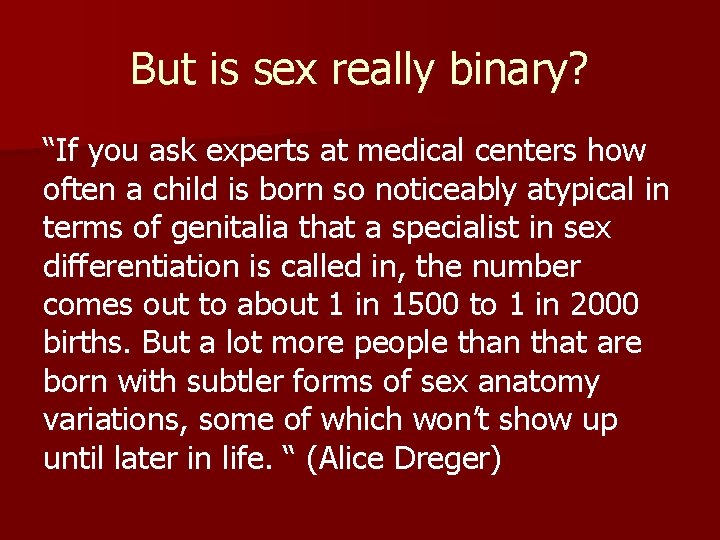 But is sex really binary?

“If you ask experts at medical centers how often a child is born so noticeably atypical in terms of genitalia that a specialist in sex differentiation is called in, the number comes out to about 1 in 1500 to 1 in 2000 births. But a lot more people than that are born with subtler forms of sex anatomy variations, some of which won’t show up until later in life. “ (Alice Dreger)